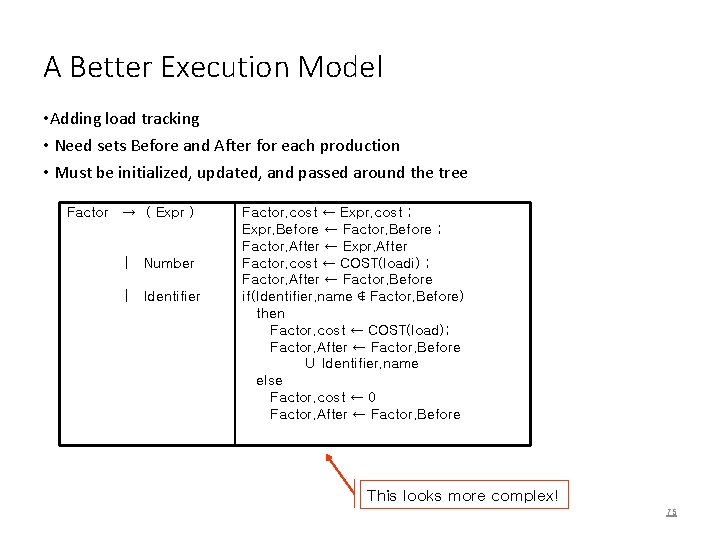 A Better Execution Model

•Adding load tracking

• Need sets Before and After for each production

• Must be initialized, updated, and passed around the tree

| | |
|---|---|
| Factor → ( Expr ) | Factor.cost ← Expr.cost ; Expr.Before ← Factor.Before ; Factor.After ← Expr.After |
| \| Number | Factor.cost ← COST(loadi) ; Factor.After ← Factor.Before |
| \| Identifier | if(Identifier.name ∉ Factor.Before) then Factor.cost ← COST(load); Factor.After ← Factor.Before ∪ Identifier.name else Factor.cost ← 0 Factor.After ← Factor.Before |

This looks more complex!

75